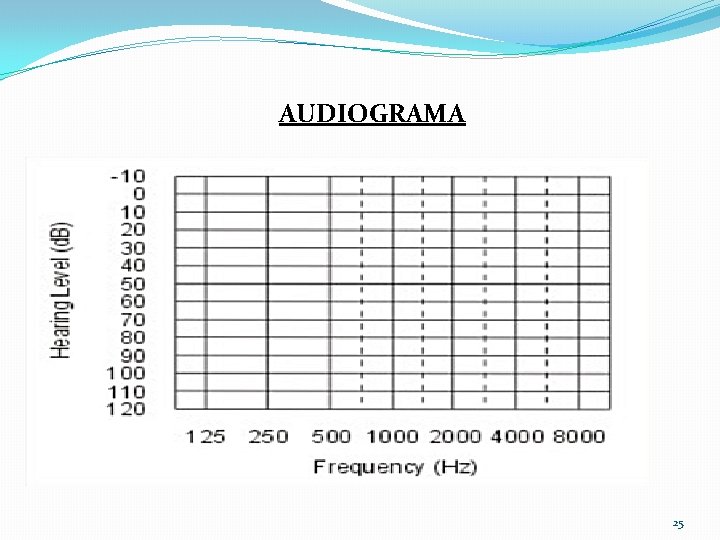 AUDIOGRAMA

Hearing Level (dB)

-10
0
10
20
30
40
50
60
70
80
90
100
110
120

125 250 500 1000 2000 4000 8000

Frequency (Hz)

25